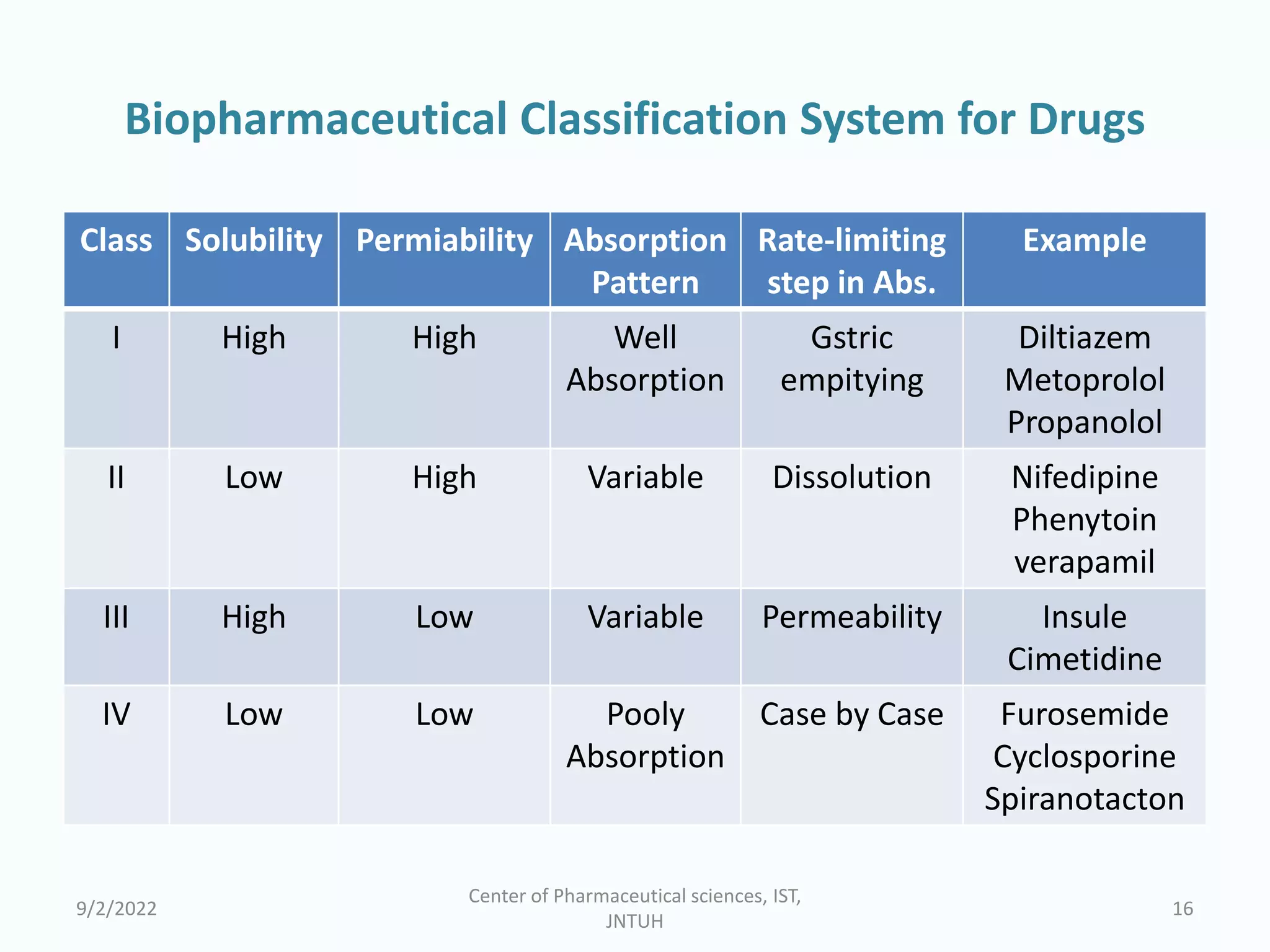 Biopharmaceutical Classification System for Drugs

| Class | Solubility | Permiability | Absorption Pattern | Rate-limiting step in Abs. | Example |
|---|---|---|---|---|---|
| I | High | High | Well Absorption | Gstric empitying | Diltiazem Metoprolol Propanolol |
| II | Low | High | Variable | Dissolution | Nifedipine Phenytoin verapamil |
| III | High | Low | Variable | Permeability | Insule Cimetidine |
| IV | Low | Low | Pooly Absorption | Case by Case | Furosemide Cyclosporine Spiranotacton |

9/2/2022

Center of Pharmaceutical sciences, IST, JNTUH

16